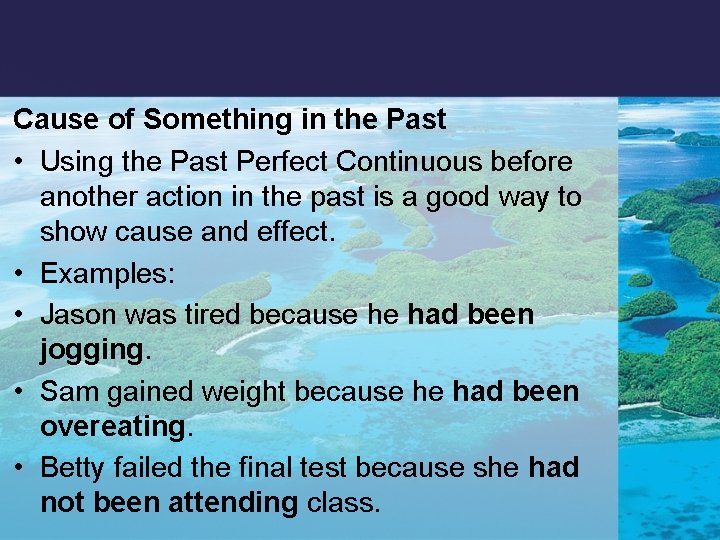 Cause of Something in the Past

• Using the Past Perfect Continuous before another action in the past is a good way to show cause and effect.

• Examples:

• Jason was tired because he had been jogging.

• Sam gained weight because he had been overeating.

• Betty failed the final test because she had not been attending class.